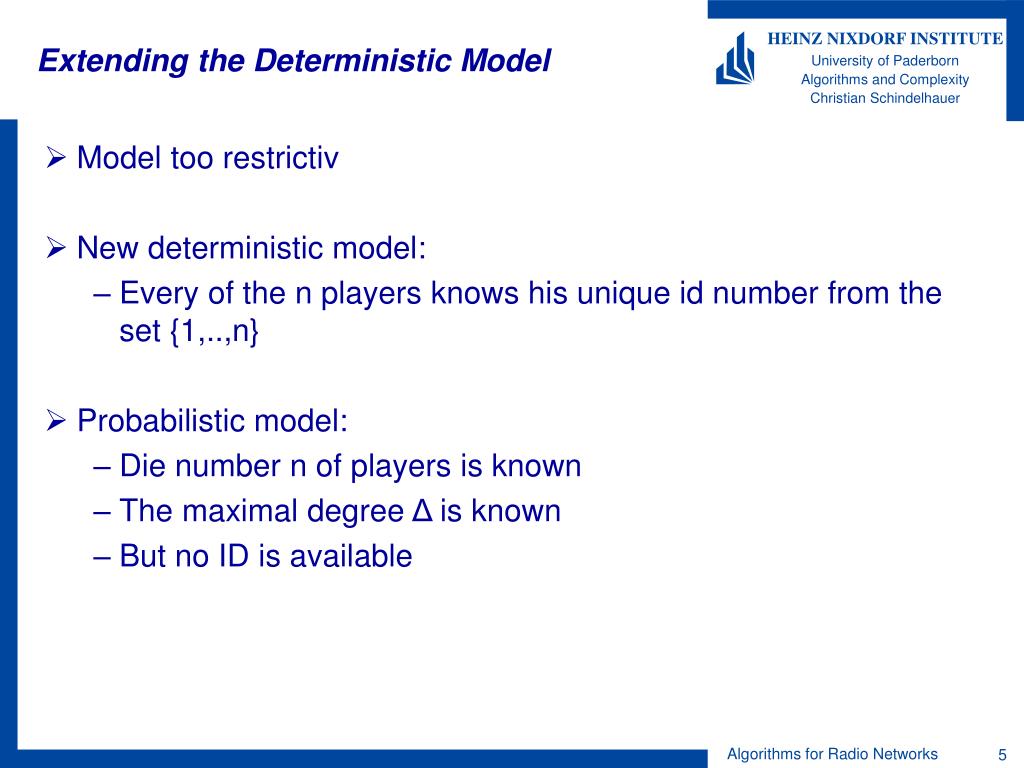 Extending the Deterministic Model

HEINZ NIXDORF INSTITUTE
University of Paderborn
Algorithms and Complexity
Christian Schindelhauer

➢ Model too restrictiv

➢ New deterministic model:
– Every of the n players knows his unique id number from the set {1,..,n}

➢ Probabilistic model:
– Die number n of players is known
– The maximal degree Δ is known
– But no ID is available

Algorithms for Radio Networks
5